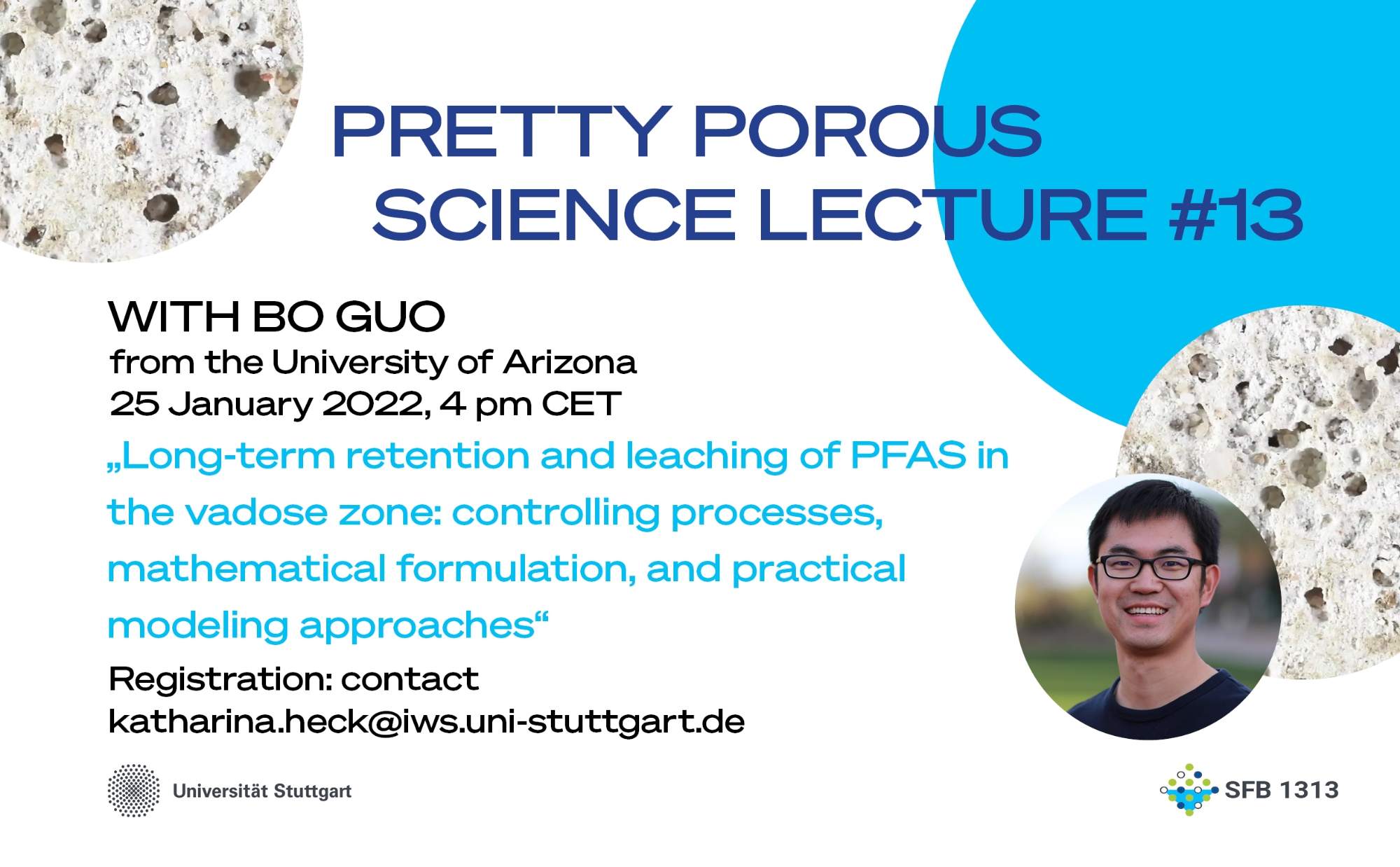 PRETTY POROUS SCIENCE LECTURE #13

WITH BO GUO
from the University of Arizona
25 January 2022, 4 pm CET

„Long-term retention and leaching of PFAS in the vadose zone: controlling processes, mathematical formulation, and practical modeling approaches“

Registration: contact
katharina.heck@iws.uni-stuttgart.de

Universität Stuttgart

SFB 1313